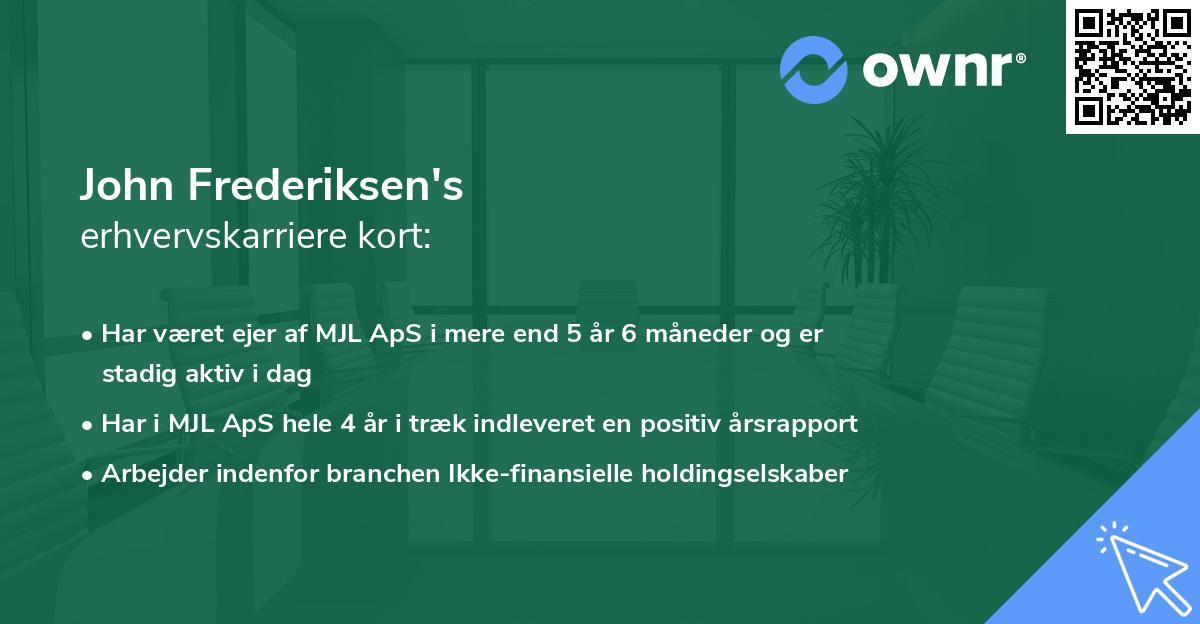 ownr®

John Frederiksen's
erhvervskarriere kort:

• Har været ejer af MJL ApS i mere end 5 år 6 måneder og er stadig aktiv i dag
• Har i MJL ApS hele 4 år i træk indleveret en positiv årsrapport
• Arbejder indenfor branchen Ikke-finansielle holdingselskaber